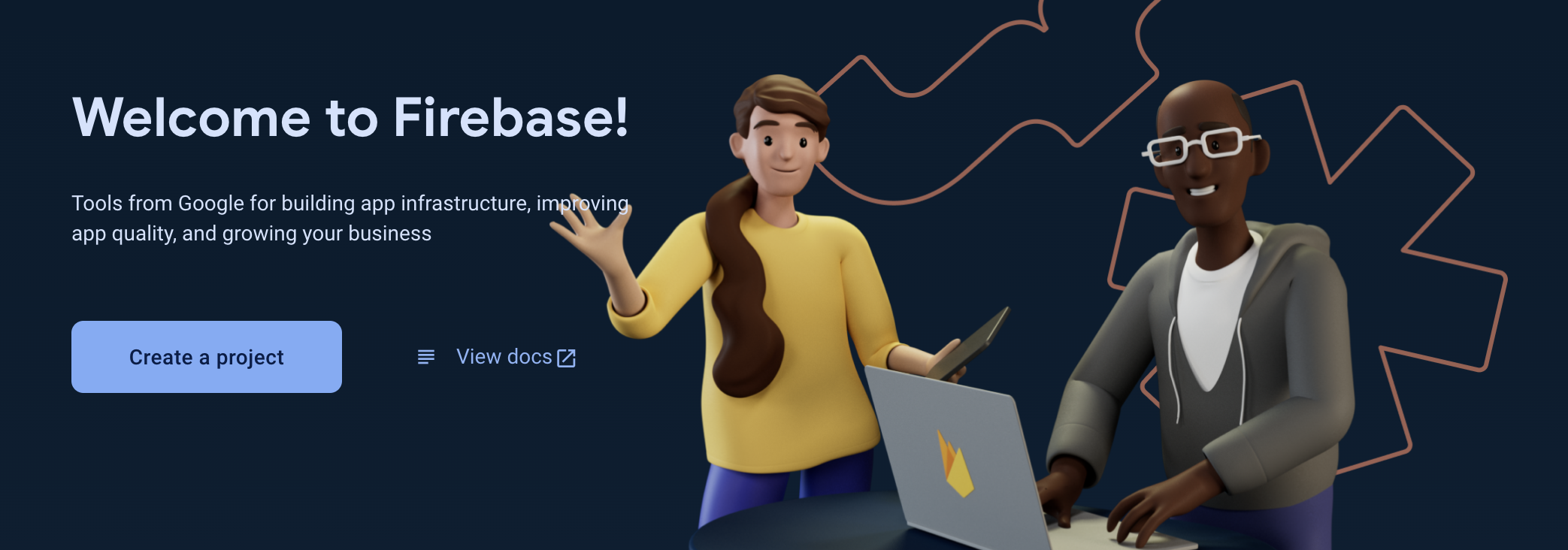 Welcome to Firebase!

Tools from Google for building app infrastructure, improving app quality, and growing your business

Create a project

View docs